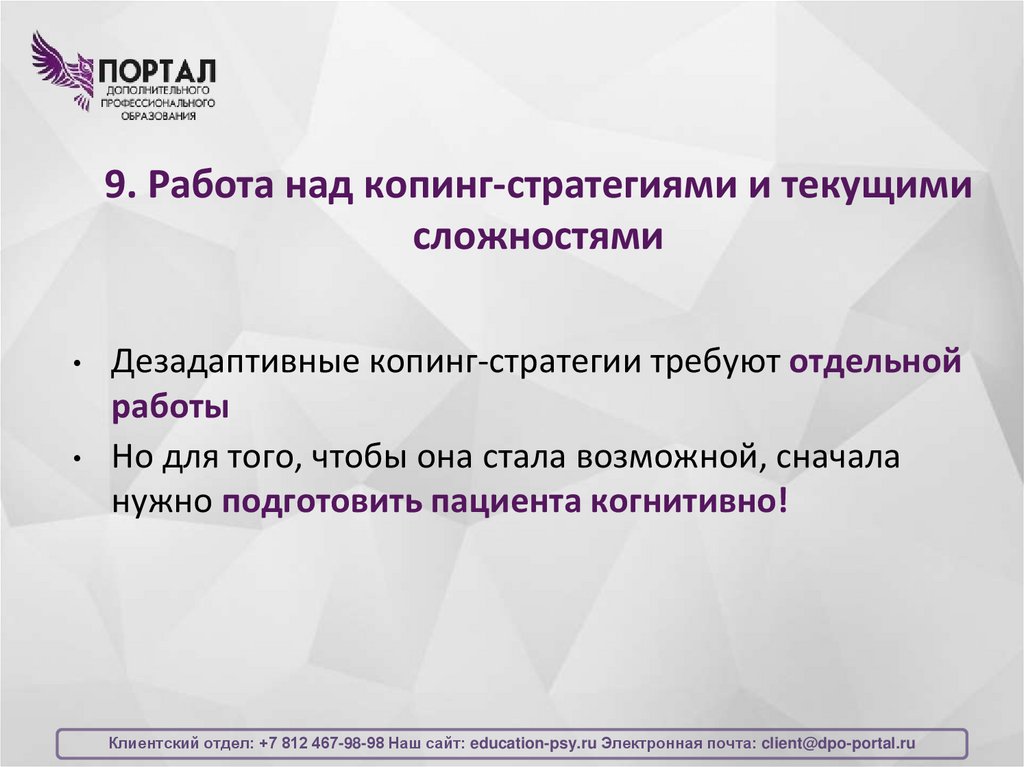 ПОРТАЛ
ДОПОЛНИТЕЛЬНОГО
ПРОФЕССИОНАЛЬНОГО
ОБРАЗОВАНИЯ

9. Работа над копинг-стратегиями и текущими сложностями

• Дезадаптивные копинг-стратегии требуют отдельной работы
• Но для того, чтобы она стала возможной, сначала нужно подготовить пациента когнитивно!

Клиентский отдел: +7 812 467-98-98 Наш сайт: education-psy.ru Электронная почта: client@dpo-portal.ru